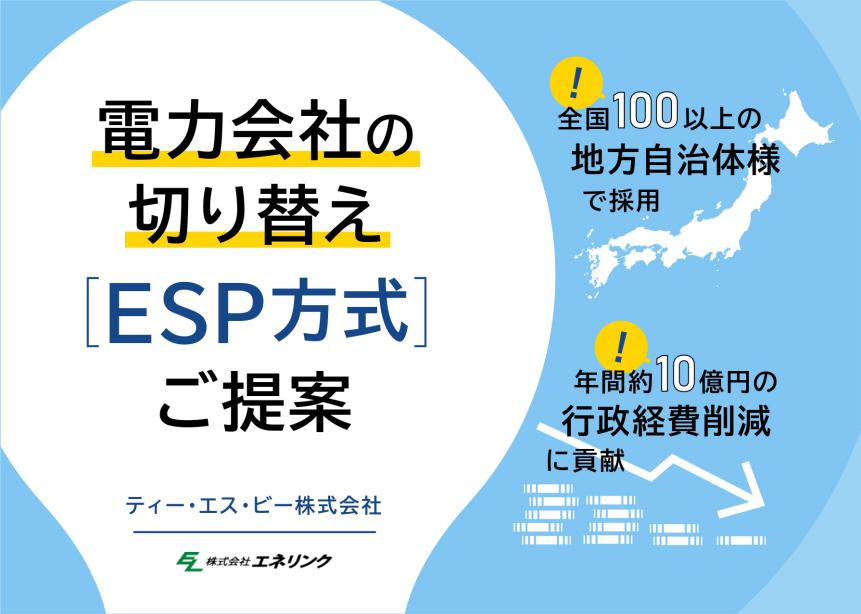 電力会社の
切り替え
［ESP方式］
ご提案

ティー・エス・ビー株式会社

株式会社エネリンク

!
全国100以上の
地方自治体様
で採用

!
年間約10億円の
行政経費削減
に貢献